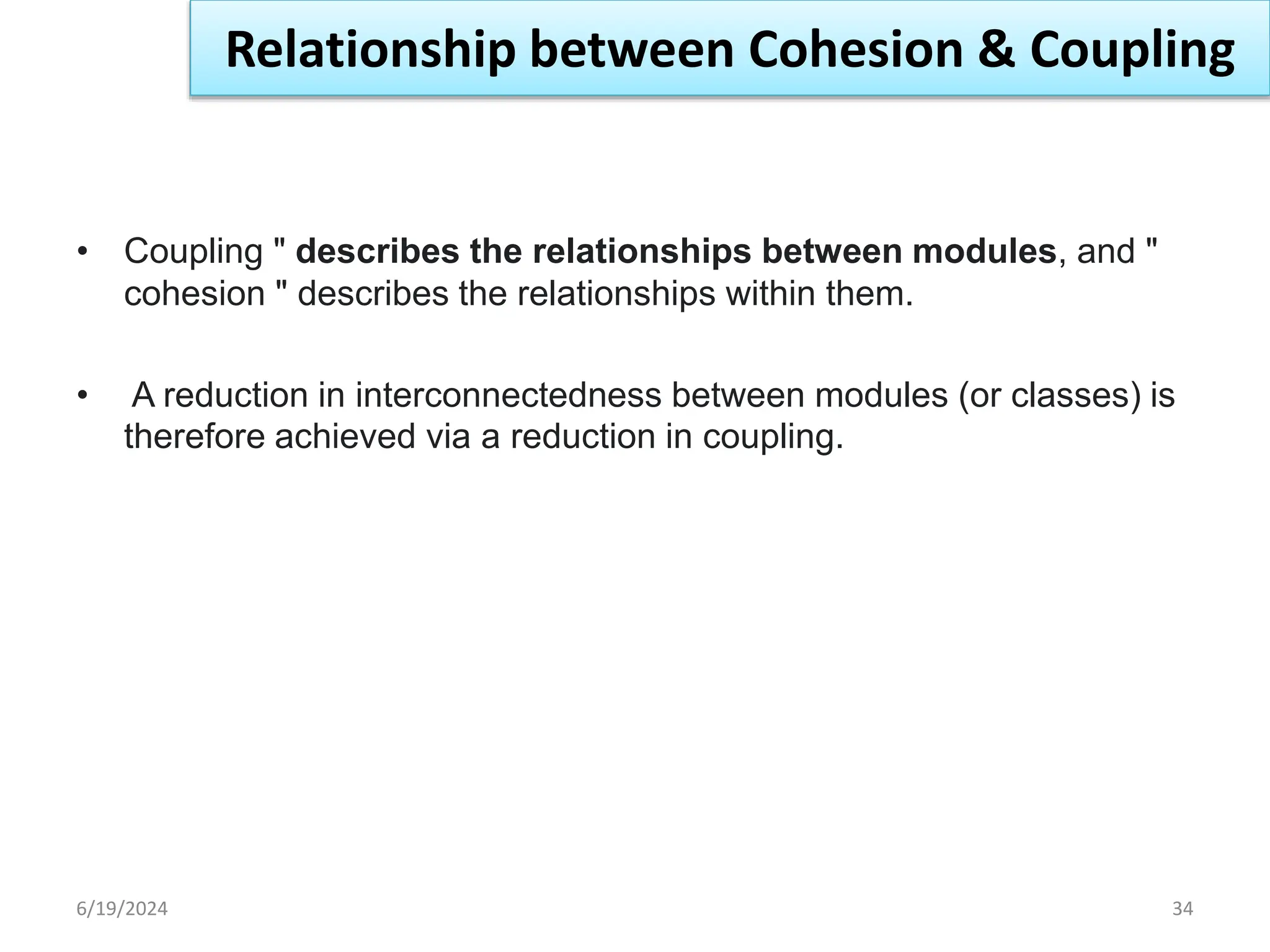 Relationship between Cohesion & Coupling

• Coupling " describes the relationships between modules, and " cohesion " describes the relationships within them.

• A reduction in interconnectedness between modules (or classes) is therefore achieved via a reduction in coupling.

6/19/2024

34